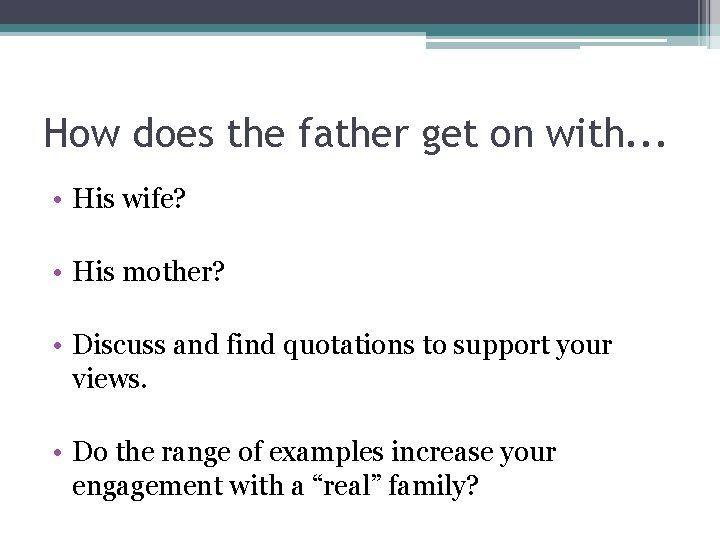 How does the father get on with...

• His wife?

• His mother?

• Discuss and find quotations to support your views.

• Do the range of examples increase your engagement with a “real” family?